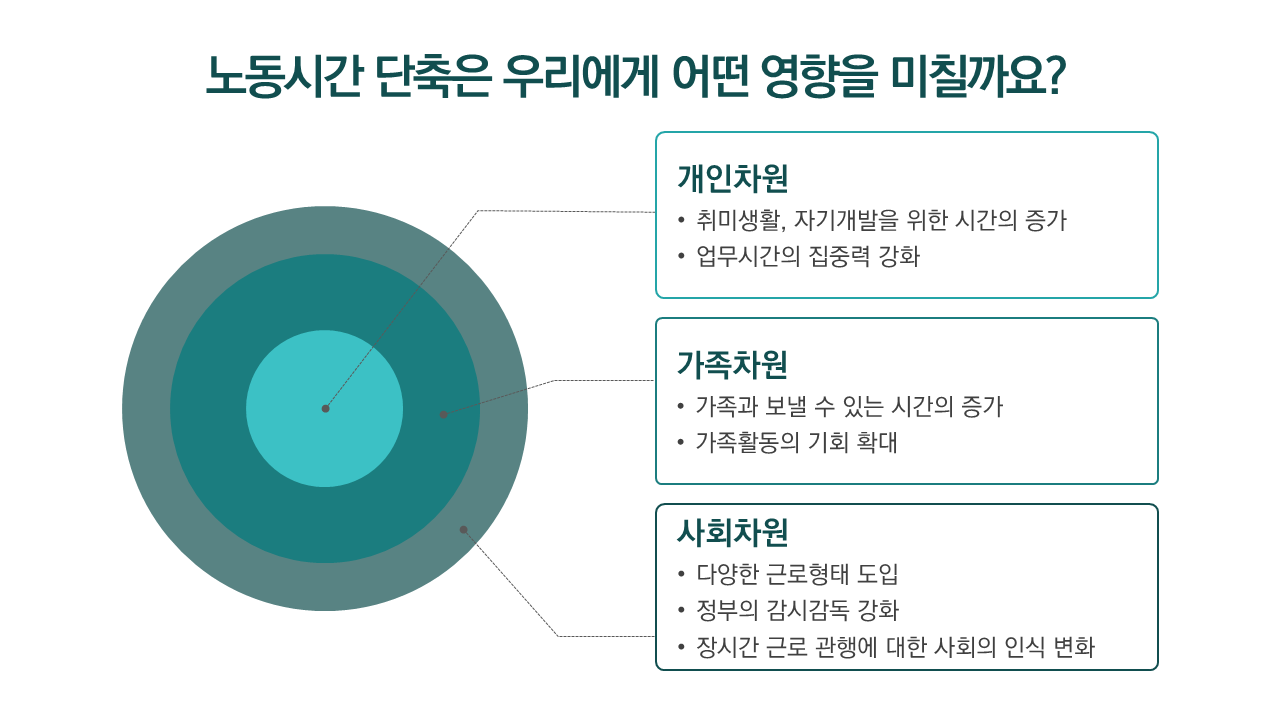 노동시간 단축은 우리에게 어떤 영향을 미칠까요?

개인차원
• 취미생활, 자기개발을 위한 시간의 증가
• 업무시간의 집중력 강화

가족차원
• 가족과 보낼 수 있는 시간의 증가
• 가족활동의 기회 확대

사회차원
• 다양한 근로형태 도입
• 정부의 감시감독 강화
• 장시간 근로 관행에 대한 사회의 인식 변화